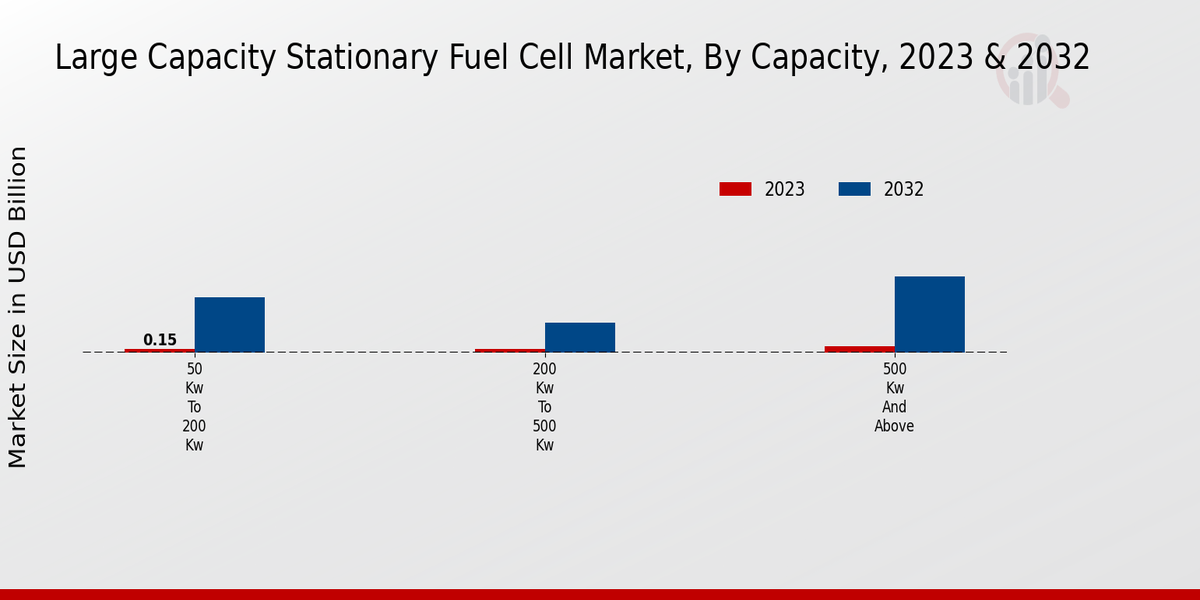 Large Capacity Stationary Fuel Cell Market, By Capacity, 2023 & 2032

Market Size in USD Billion

2023
2032

0.15

50 Kw To 200 Kw

200 Kw To 500 Kw

500 Kw And Above